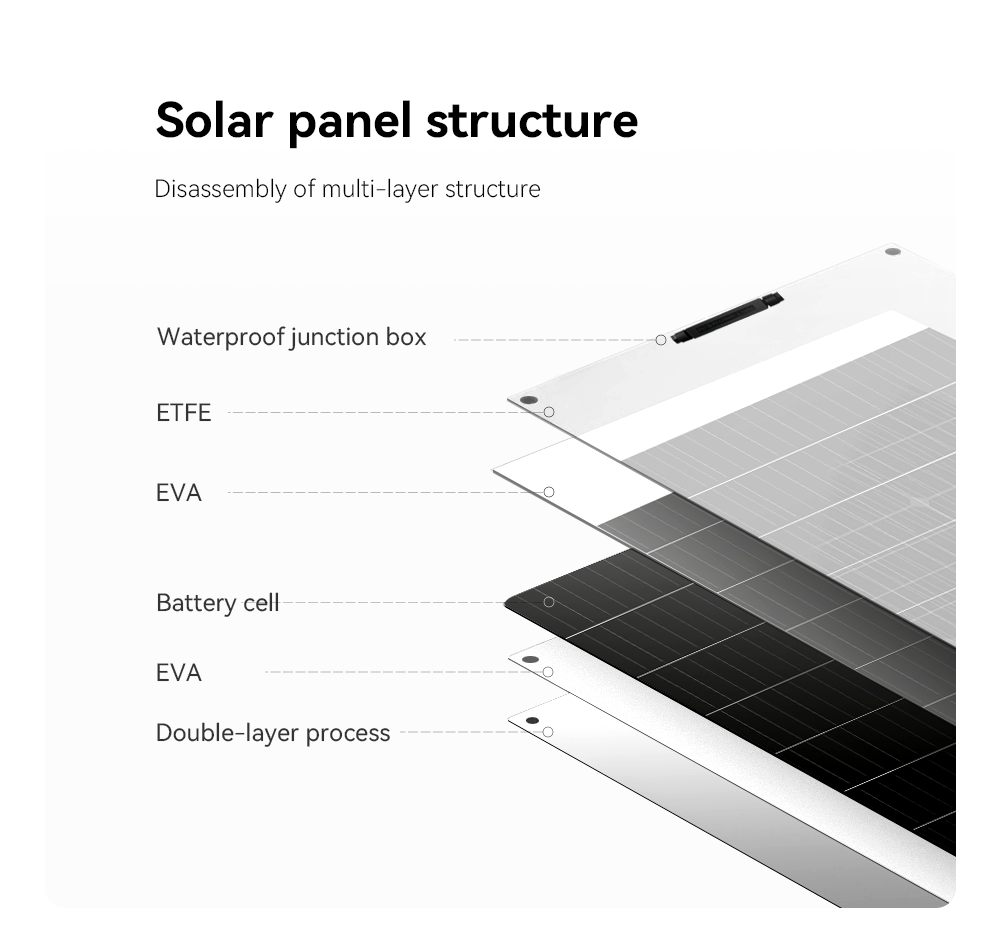 Solar panel structure

Disassembly of multi-layer structure

Waterproof junction box

ETFE

EVA

Battery cell

EVA

Double-layer process